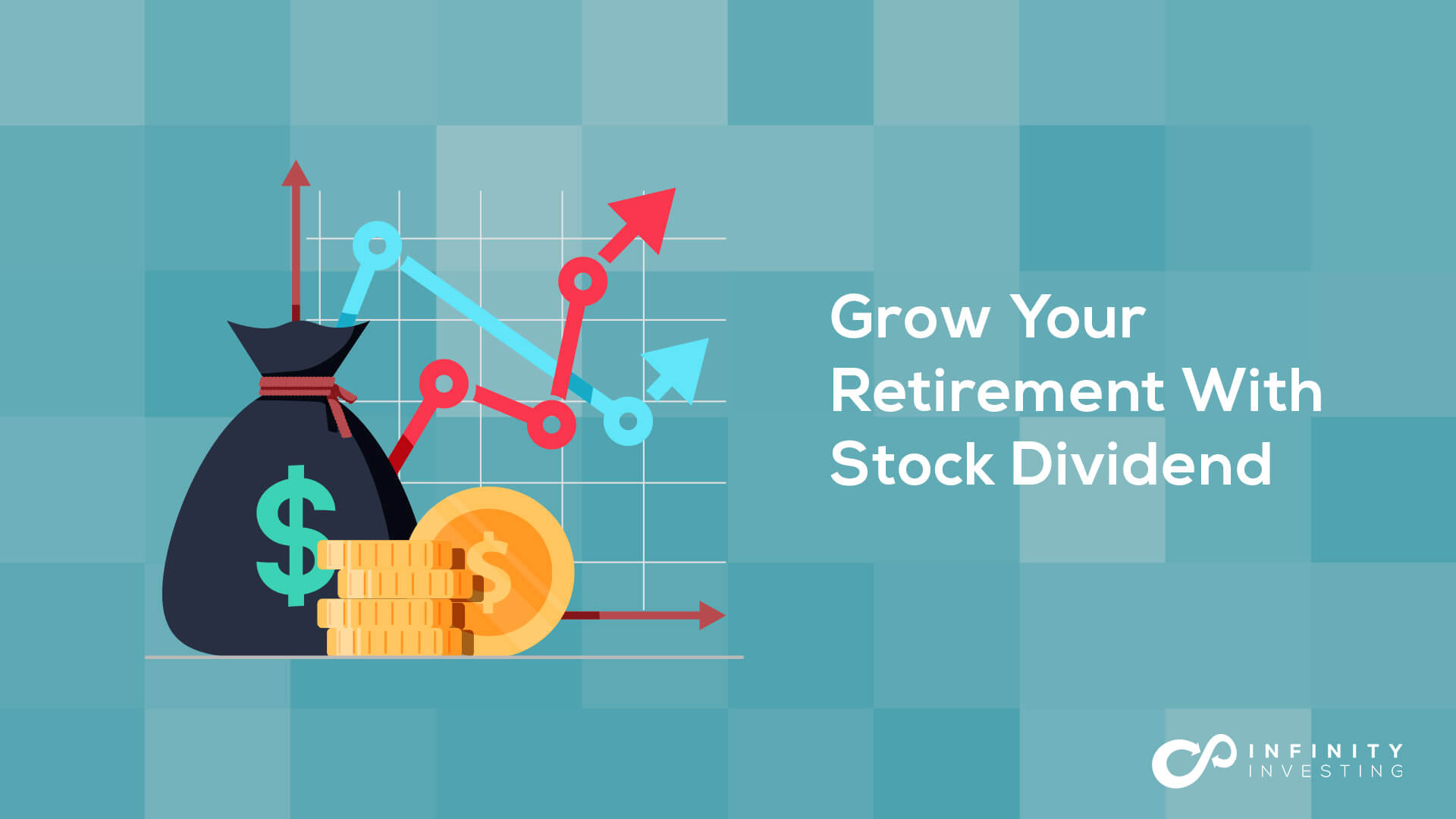 $
$

Grow Your Retirement With Stock Dividend

INFINITY
INVESTING